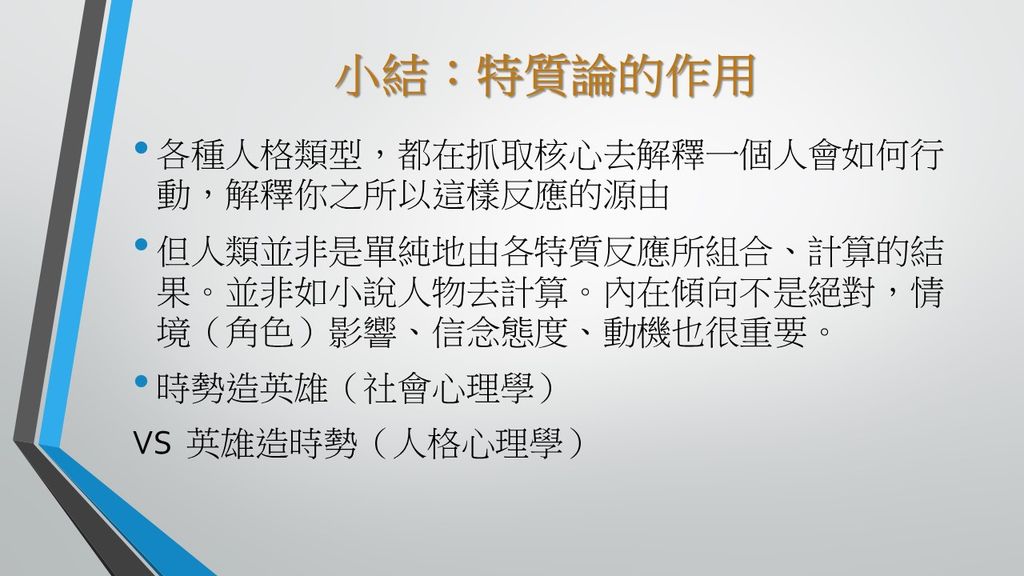 小結：特質論的作用

• 各種人格類型，都在抓取核心去解釋一個人會如何行動，解釋你之所以這樣反應的源由

• 但人類並非是單純地由各特質反應所組合、計算的結果。並非如小說人物去計算。內在傾向不是絕對，情境（角色）影響、信念態度、動機也很重要。

• 時勢造英雄（社會心理學）

VS 英雄造時勢（人格心理學）